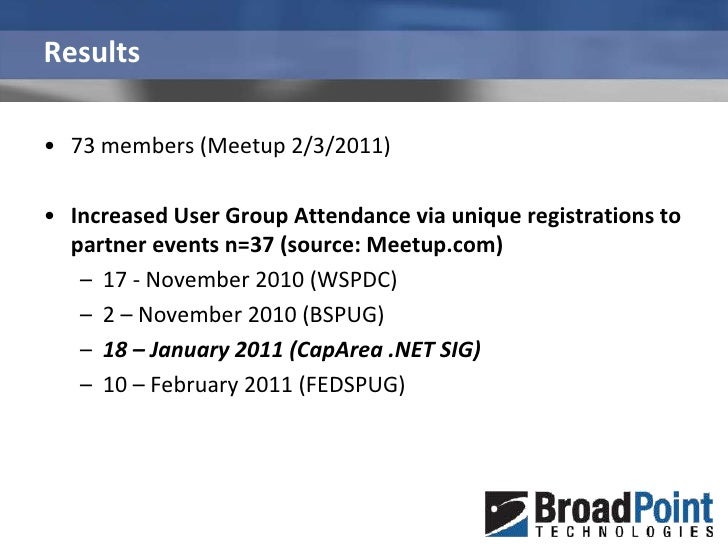 Results

• 73 members (Meetup 2/3/2011)

• Increased User Group Attendance via unique registrations to partner events n=37 (source: Meetup.com)
– 17 - November 2010 (WSPDC)
– 2 – November 2010 (BSPUG)
– 18 – January 2011 (CapArea .NET SIG)
– 10 – February 2011 (FEDSPUG)

BroadPoint TECHNOLOGIES